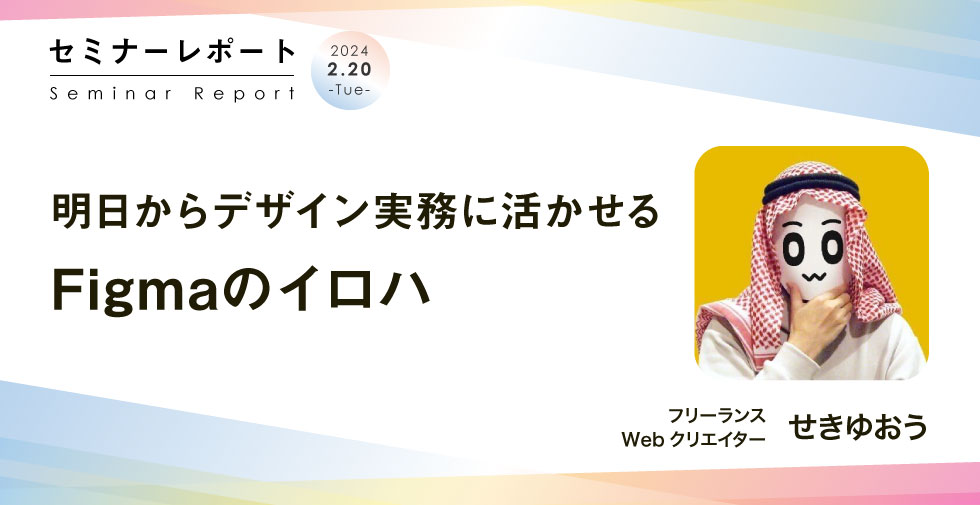 セミナーレポート
Seminar Report

2024
2.20
-Tue-

明日からデザイン実務に活かせる
Figmaのイロハ

フリーランス
Web クリエイター
せきゆおう